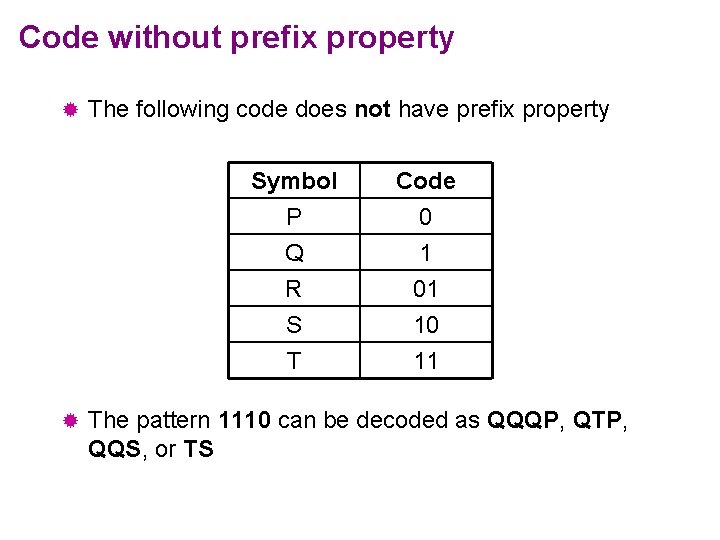 Code without prefix property

The following code does not have prefix property

| Symbol | Code |
|---|---|
| P | 0 |
| Q | 1 |
| R | 01 |
| S | 10 |
| T | 11 |

The pattern 1110 can be decoded as QQQP, QTP, QQS, or TS